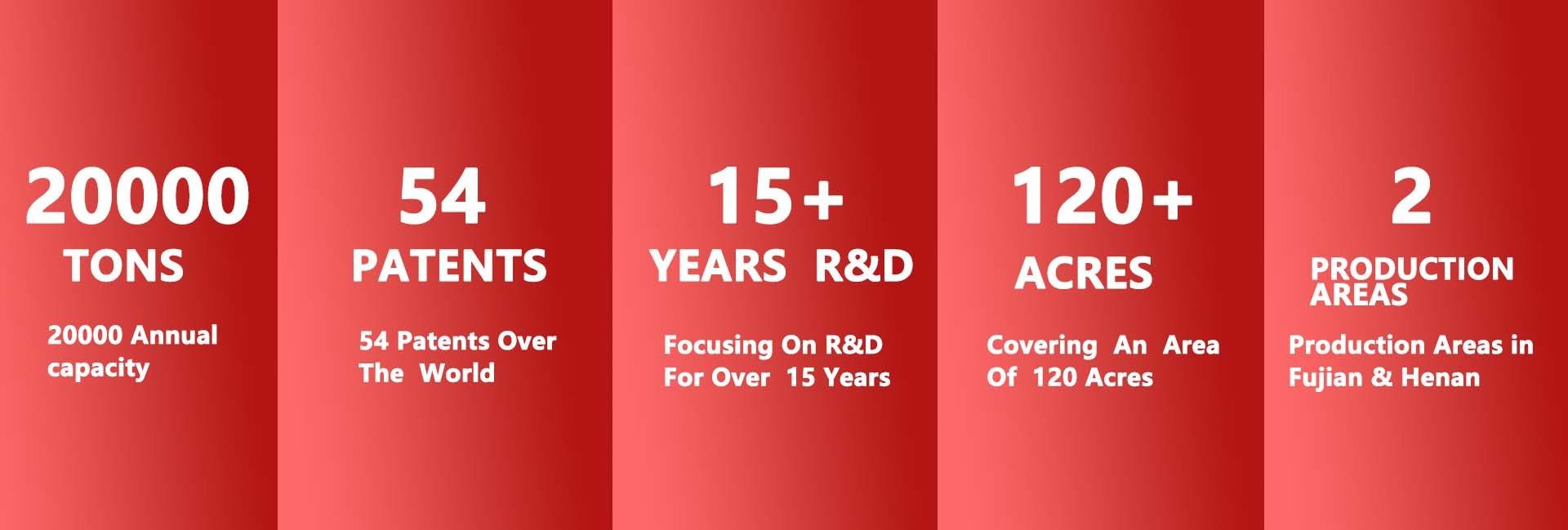 20000
TONS
20000 Annual capacity

54
PATENTS
54 Patents Over The World

15+
YEARS R&D
Focusing On R&D For Over 15 Years

120+
ACRES
Covering An Area Of 120 Acres

2
PRODUCTION AREAS
Production Areas in Fujian & Henan